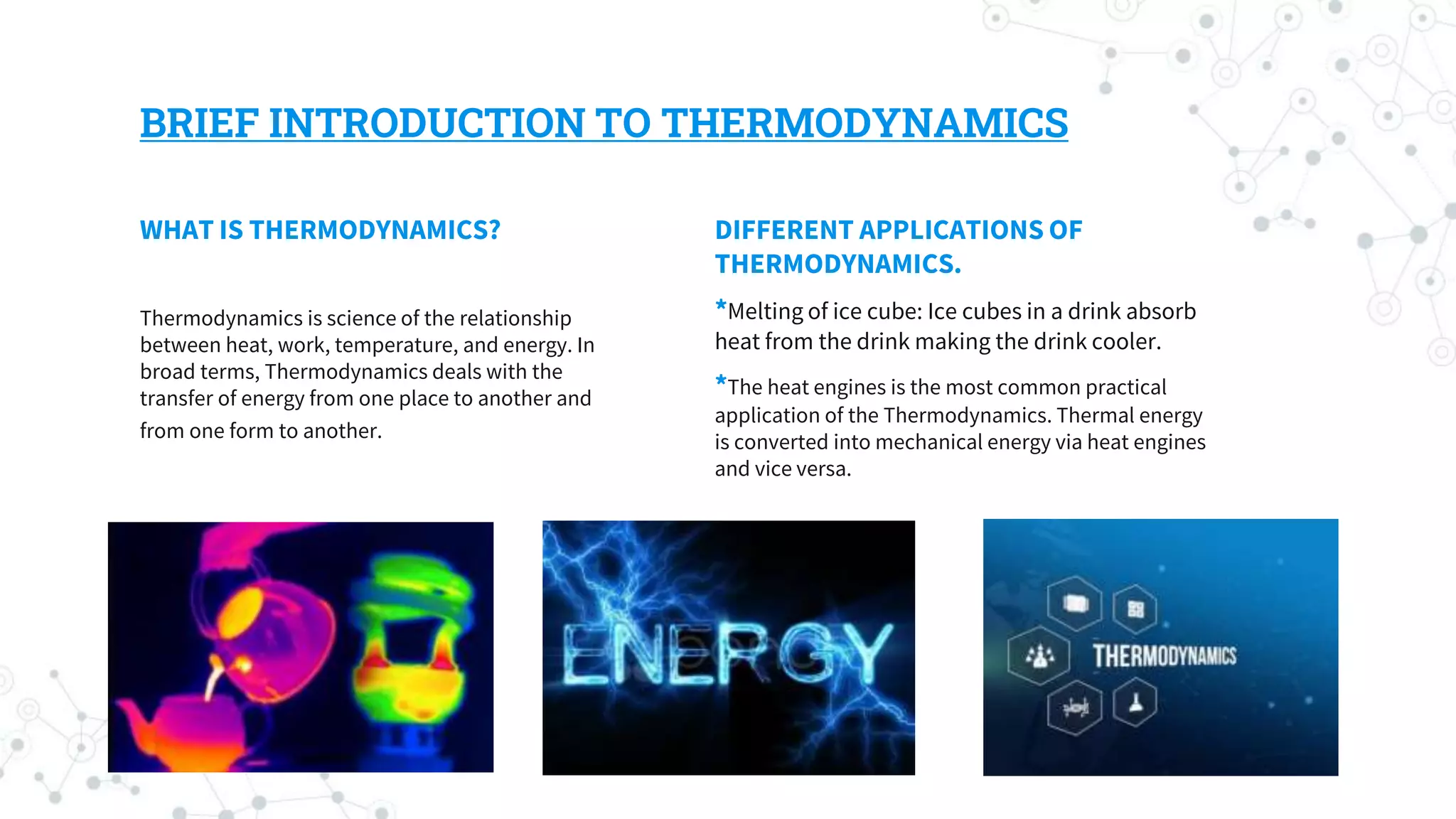 BRIEF INTRODUCTION TO THERMODYNAMICS

WHAT IS THERMODYNAMICS?

Thermodynamics is science of the relationship between heat, work, temperature, and energy. In broad terms, Thermodynamics deals with the transfer of energy from one place to another and from one form to another.

DIFFERENT APPLICATIONS OF THERMODYNAMICS.

*Melting of ice cube: Ice cubes in a drink absorb heat from the drink making the drink cooler.

*The heat engines is the most common practical application of the Thermodynamics. Thermal energy is converted into mechanical energy via heat engines and vice versa.

ENERGY

THERMODYNAMICS